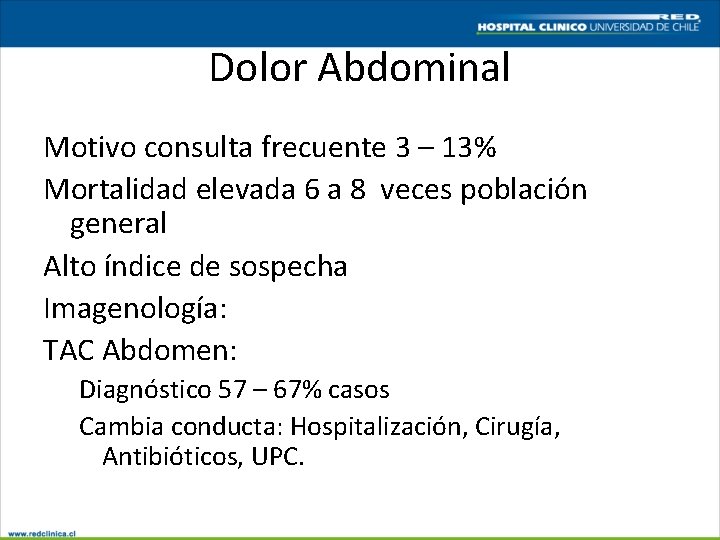 RED
HOSPITAL CLINICO UNIVERSIDAD DE CHILE

Dolor Abdominal

Motivo consulta frecuente 3 – 13%

Mortalidad elevada 6 a 8 veces población general

Alto índice de sospecha

Imagenología:

TAC Abdomen:

Diagnóstico 57 – 67% casos

Cambia conducta: Hospitalización, Cirugía, Antibióticos, UPC.

www.redclinica.cl